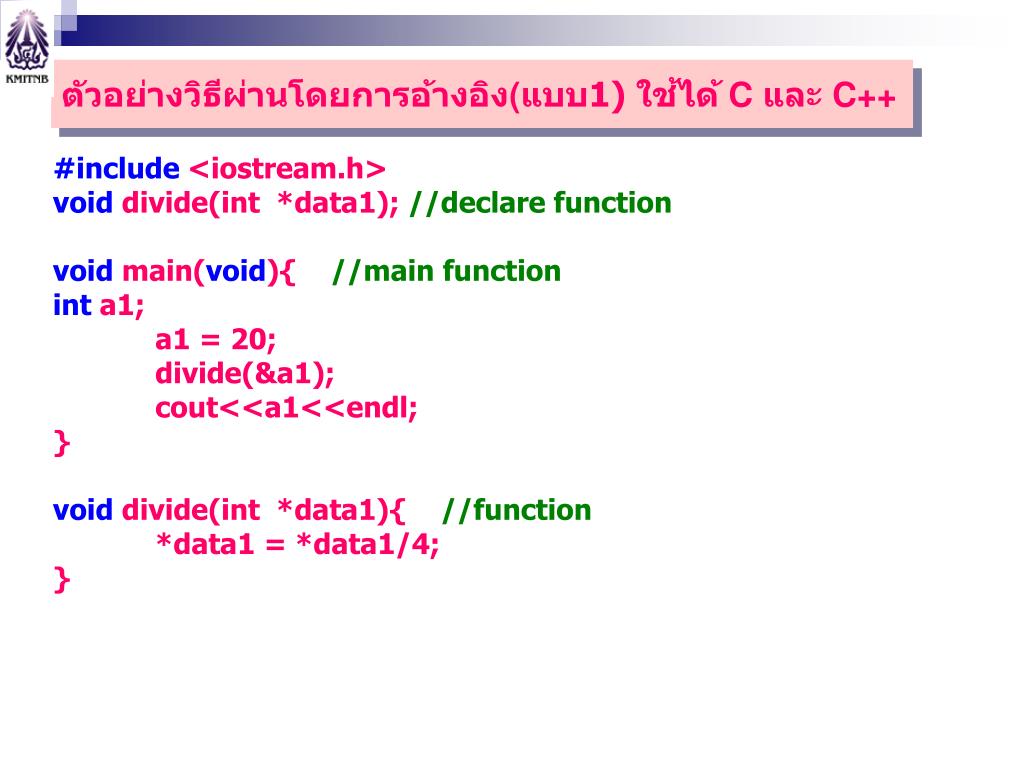 KMITNB

ตัวอย่างวิธีผ่านโดยการอ้างอิง(แบบ1) ใช้ได้ C และ C++

#include <iostream.h>
void divide(int *data1); //declare function

void main(void){ //main function
int a1;
a1 = 20;
divide(&a1);
cout<<a1<<endl;
}

void divide(int *data1){ //function
*data1 = *data1/4;
}